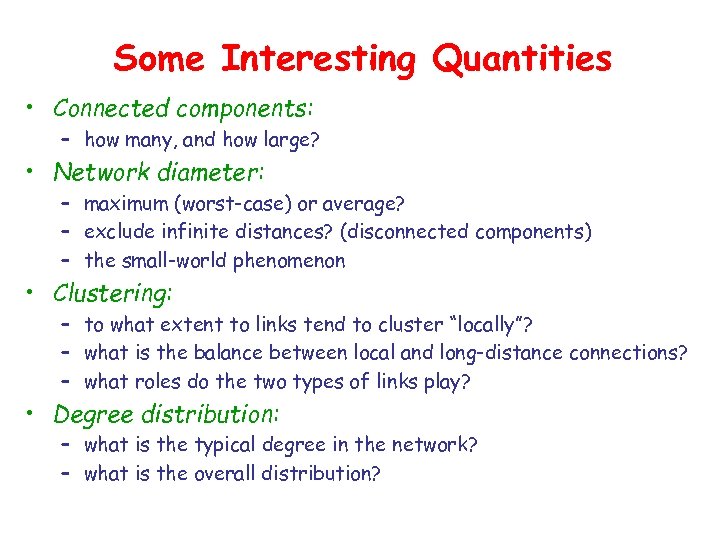 Some Interesting Quantities

• Connected components:
  – how many, and how large?
• Network diameter:
  – maximum (worst-case) or average?
  – exclude infinite distances? (disconnected components)
  – the small-world phenomenon
• Clustering:
  – to what extent to links tend to cluster "locally"?
  – what is the balance between local and long-distance connections?
  – what roles do the two types of links play?
• Degree distribution:
  – what is the typical degree in the network?
  – what is the overall distribution?